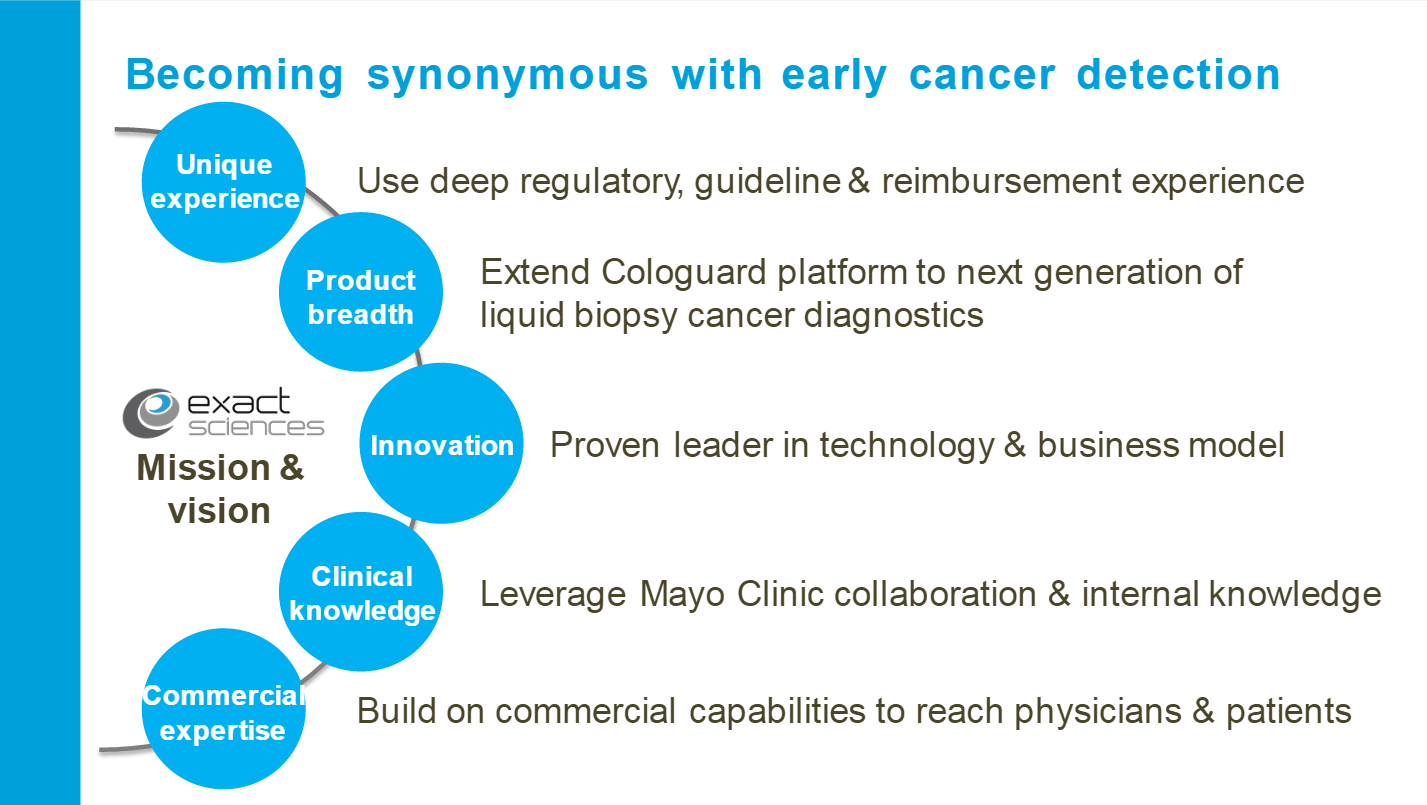 Becoming synonymous with early cancer detection

Unique experience

Use deep regulatory, guideline & reimbursement experience

Product breadth

Extend Cologuard platform to next generation of liquid biopsy cancer diagnostics

exact sciences

Mission & vision

Innovation

Proven leader in technology & business model

Clinical knowledge

Leverage Mayo Clinic collaboration & internal knowledge

Commercial expertise

Build on commercial capabilities to reach physicians & patients